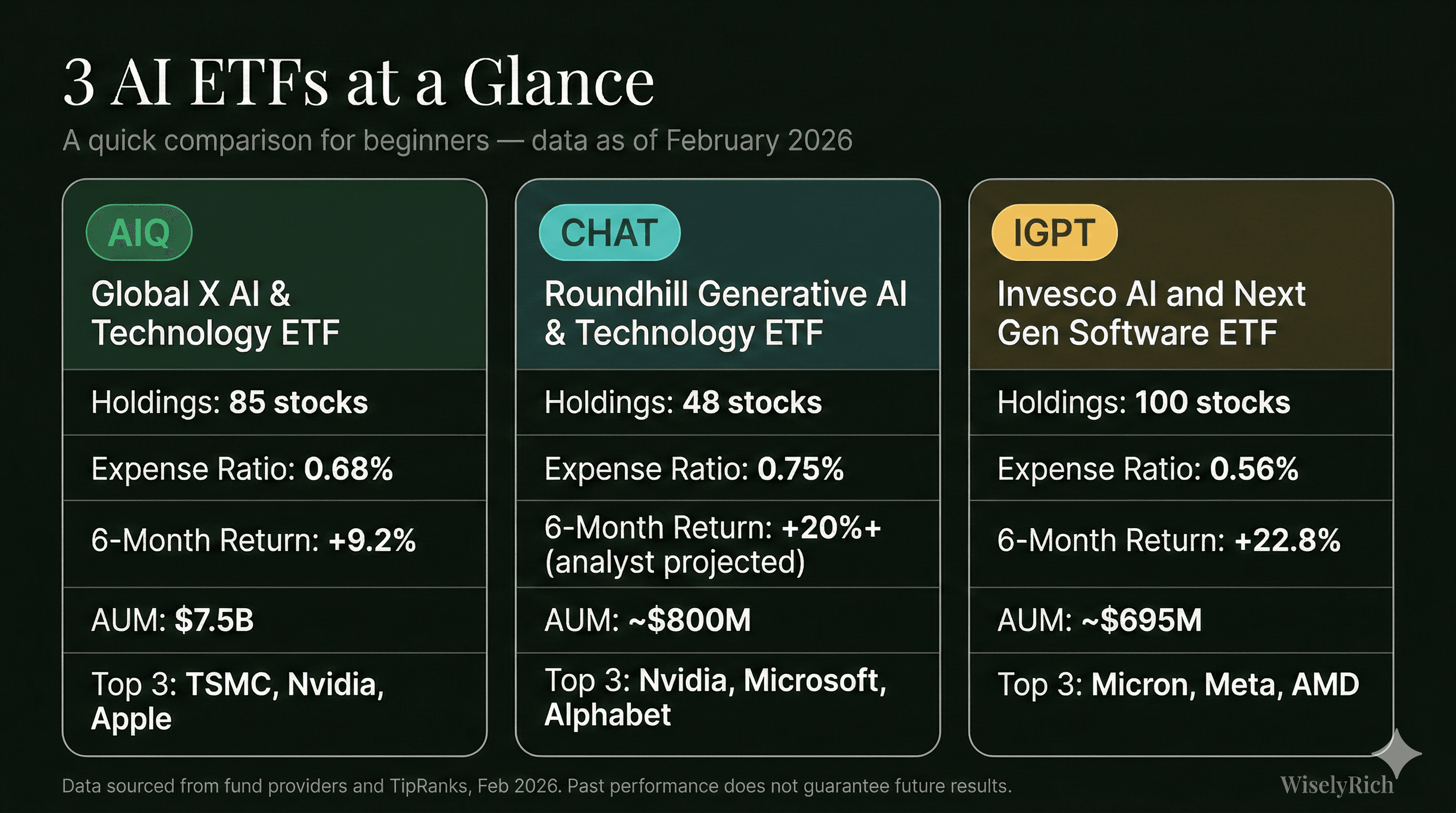 3 AI ETFs at a Glance

A quick comparison for beginners — data as of February 2026

AIQ

Global X AI & Technology ETF

Holdings: 85 stocks

Expense Ratio: 0.68%

6-Month Return: +9.2%

AUM: $7.5B

Top 3: TSMC, Nvidia, Apple

CHAT

Roundhill Generative AI & Technology ETF

Holdings: 48 stocks

Expense Ratio: 0.75%

6-Month Return: +20%+ (analyst projected)

AUM: ~$800M

Top 3: Nvidia, Microsoft, Alphabet

IGPT

Invesco AI and Next Gen Software ETF

Holdings: 100 stocks

Expense Ratio: 0.56%

6-Month Return: +22.8%

AUM: ~$695M

Top 3: Micron, Meta, AMD

Data sourced from fund providers and TipRanks, Feb 2026. Past performance does not guarantee future results.

WiselyRich